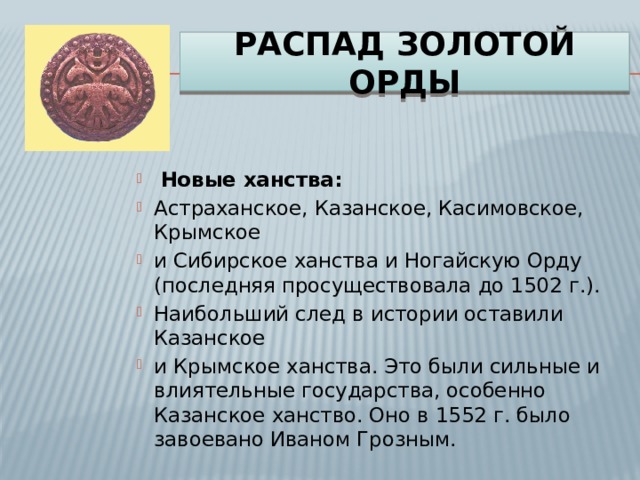 РАСПАД ЗОЛОТОЙ ОРДЫ

Новые ханства:

Астраханское, Казанское, Касимовское, Крымское

и Сибирское ханства и Ногайскую Орду (последняя просуществовала до 1502 г.).

Наибольший след в истории оставили Казанское

и Крымское ханства. Это были сильные и влиятельные государства, особенно Казанское ханство. Оно в 1552 г. было завоевано Иваном Грозным.